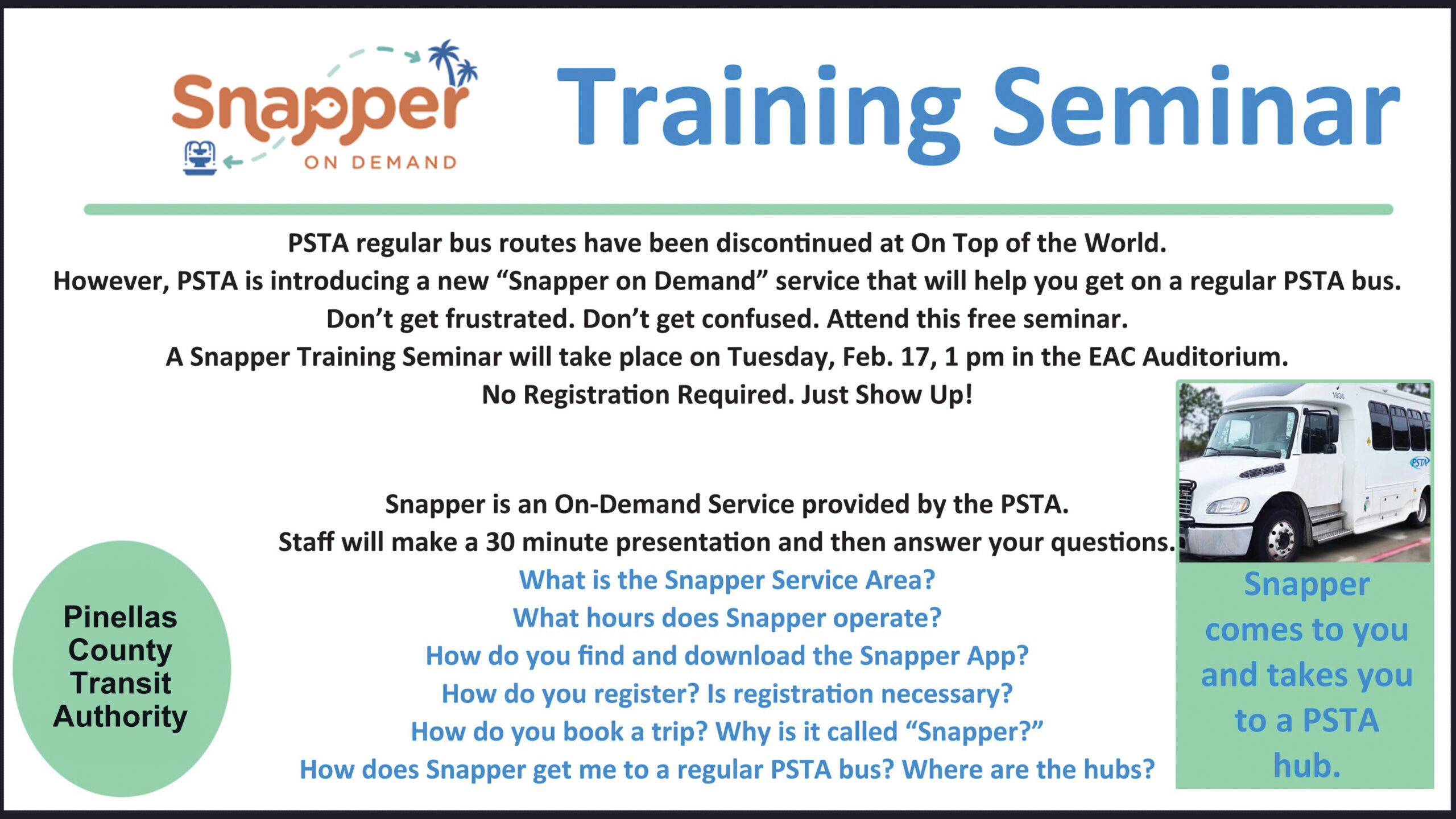 Snapper ON DEMAND

Training Seminar

PSTA regular bus routes have been discontinued at On Top of the World.
However, PSTA is introducing a new “Snapper on Demand” service that will help you get on a regular PSTA bus.
Don’t get frustrated. Don’t get confused. Attend this free seminar.
A Snapper Training Seminar will take place on Tuesday, Feb. 17, 1 pm in the EAC Auditorium.
No Registration Required. Just Show Up!

Snapper is an On-Demand Service provided by the PSTA.
Staff will make a 30 minute presentation and then answer your questions.
What is the Snapper Service Area?
What hours does Snapper operate?
How do you find and download the Snapper App?
How do you register? Is registration necessary?
How do you book a trip? Why is it called “Snapper?”
How does Snapper get me to a regular PSTA bus? Where are the hubs?

Pinellas County Transit Authority

1806

PSTA

Snapper comes to you and takes you to a PSTA hub.